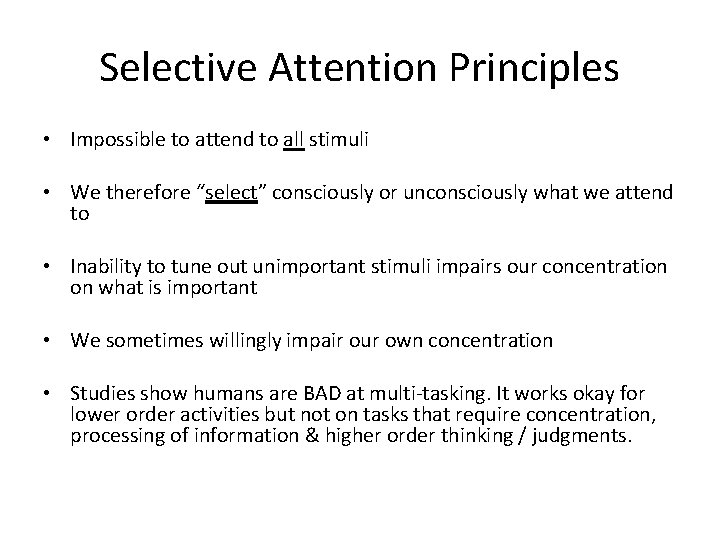 Selective Attention Principles

• Impossible to attend to all stimuli

• We therefore "select" consciously or unconsciously what we attend to

• Inability to tune out unimportant stimuli impairs our concentration on what is important

• We sometimes willingly impair our own concentration

• Studies show humans are BAD at multi-tasking. It works okay for lower order activities but not on tasks that require concentration, processing of information & higher order thinking / judgments.